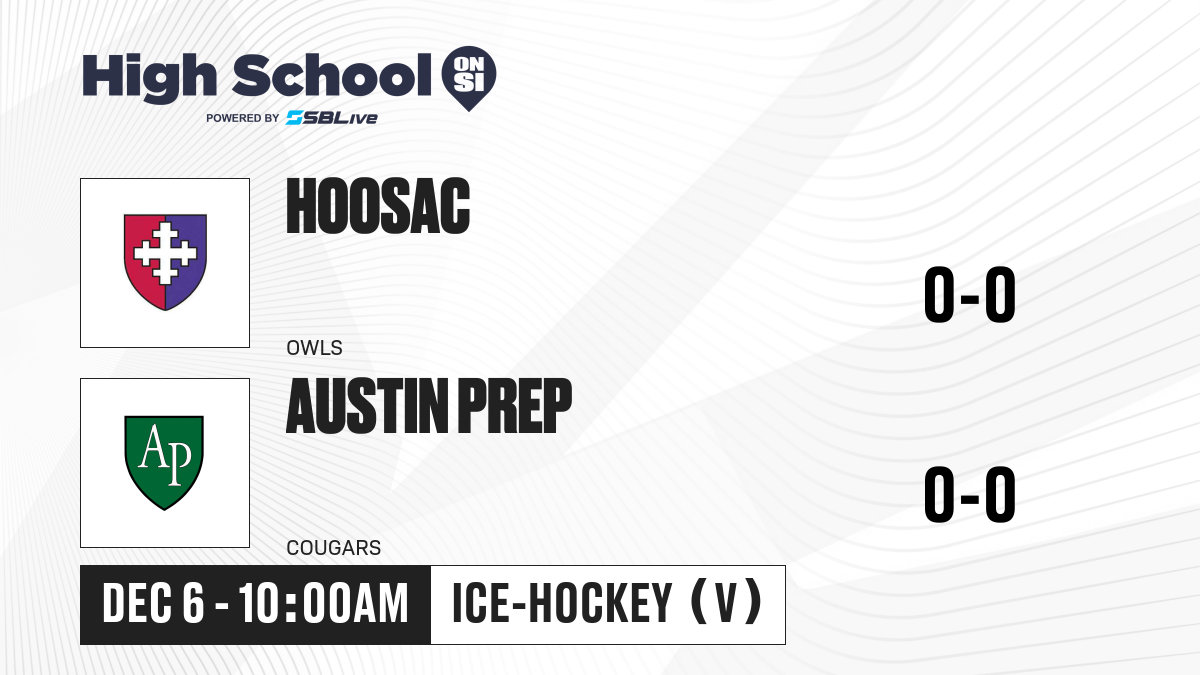 High School ON SI
POWERED BY SBLive

HOOSAC
OWLS
0-0

AP
AUSTIN PREP
COUGARS
0-0

DEC 6 - 10:00AM
ICE-HOCKEY (V)